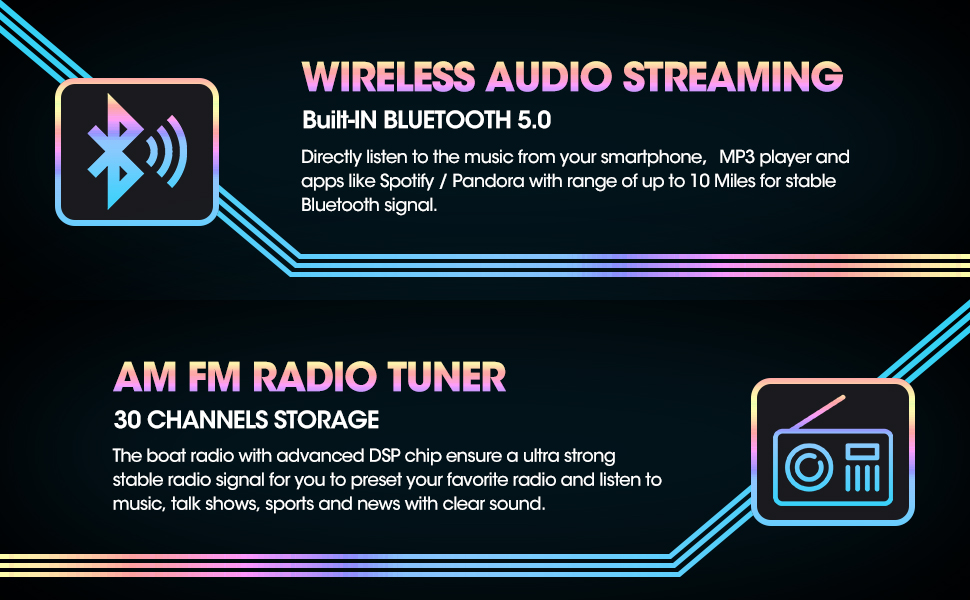 WIRELESS AUDIO STREAMING

Built-IN BLUETOOTH 5.0

Directly listen to the music from your smartphone， MP3 player and apps like Spotify / Pandora with range of up to 10 Miles for stable Bluetooth signal.

AM FM RADIO TUNER

30 CHANNELS STORAGE

The boat radio with advanced DSP chip ensure a ultra strong stable radio signal for you to preset your favorite radio and listen to music, talk shows, sports and news with clear sound.